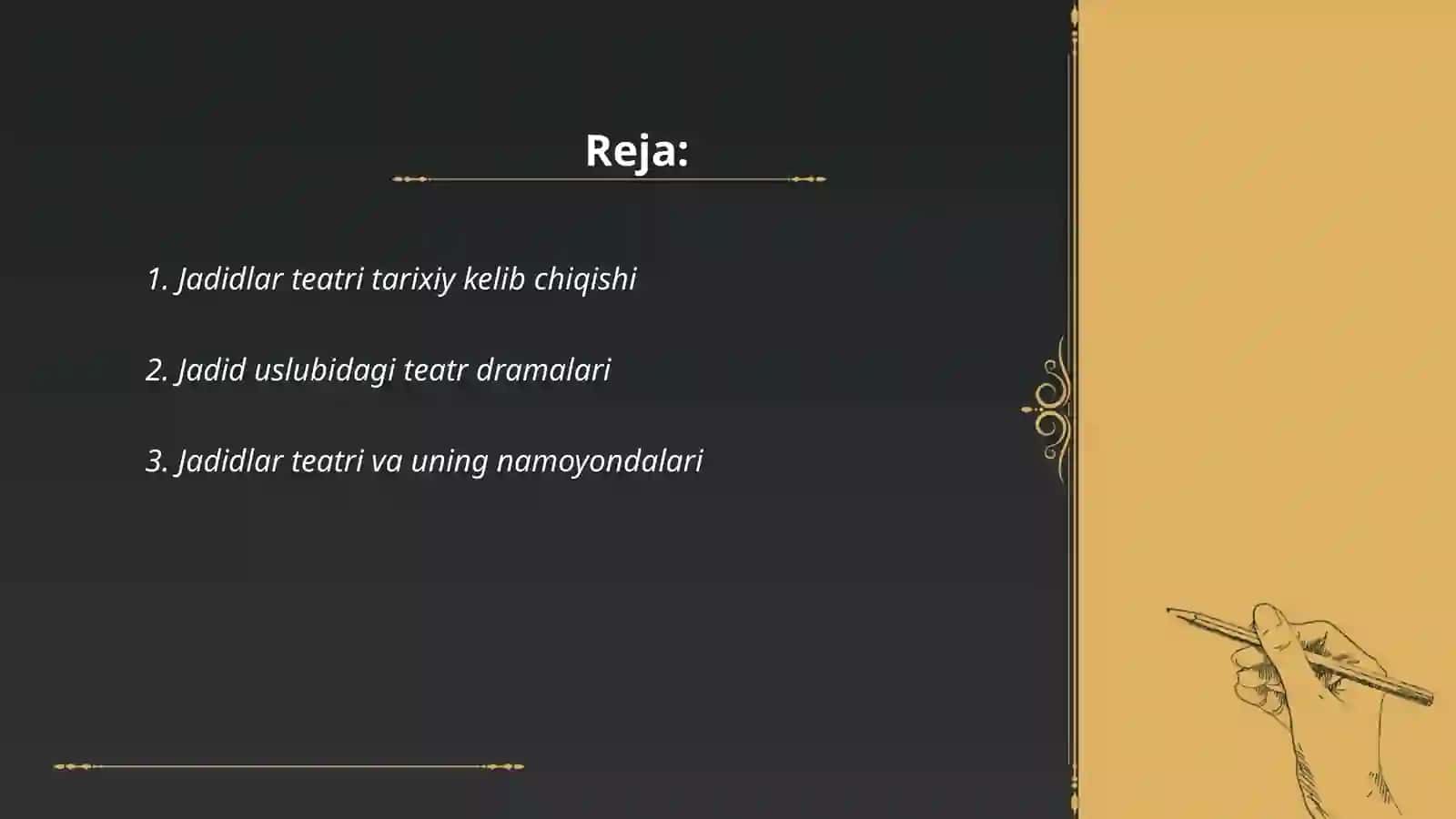 Reja:

1. Jadidlar teatri tarixiy kelib chiqishi

2. Jadid uslubidagi teatr dramalari

3. Jadidlar teatri va uning namoyondalari